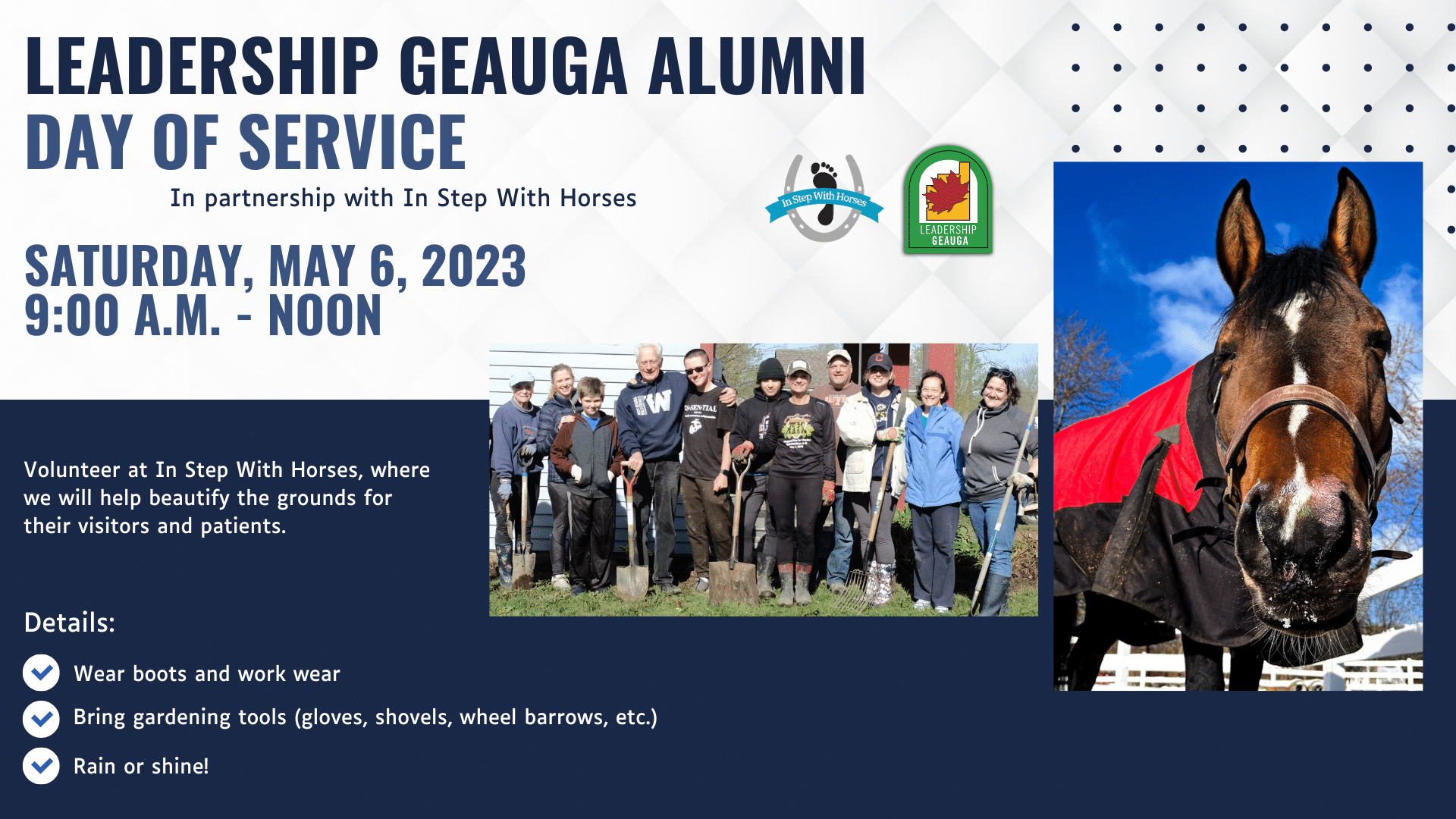 LEADERSHIP GEAUGA ALUMNI
DAY OF SERVICE

In partnership with In Step With Horses

In Step With Horses

LEADERSHIP GEAUGA

SATURDAY, MAY 6, 2023
9:00 A.M. - NOON

Volunteer at In Step With Horses, where we will help beautify the grounds for their visitors and patients.

Details:

Wear boots and work wear

Bring gardening tools (gloves, shovels, wheel barrows, etc.)

Rain or shine!